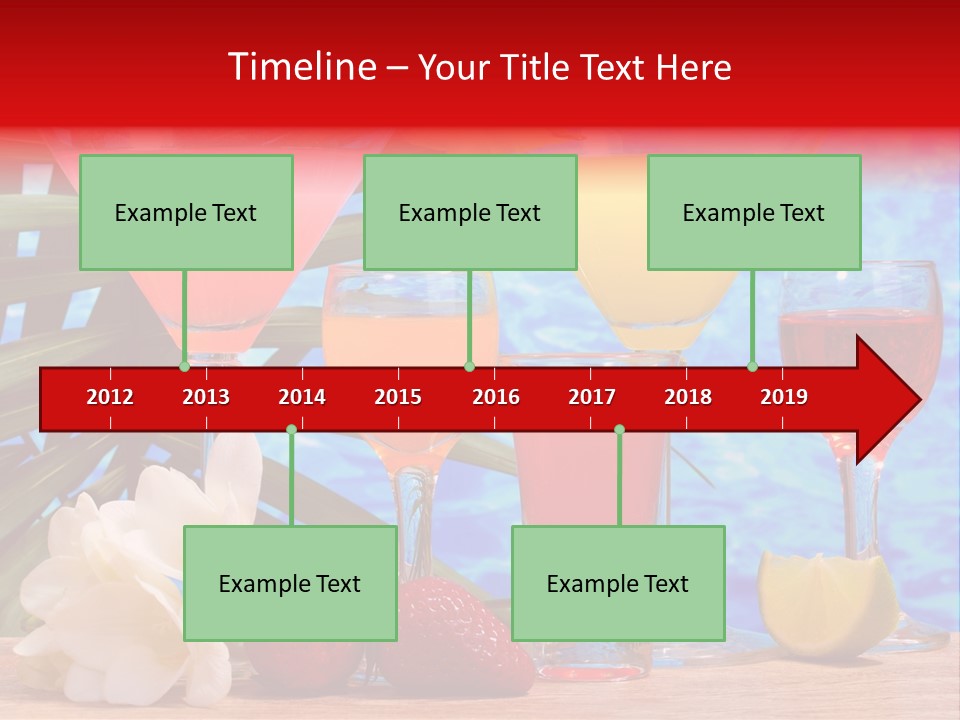 Timeline – Your Title Text Here

Example Text

Example Text

Example Text

2012 2013 2014 2015 2016 2017 2018 2019

Example Text

Example Text